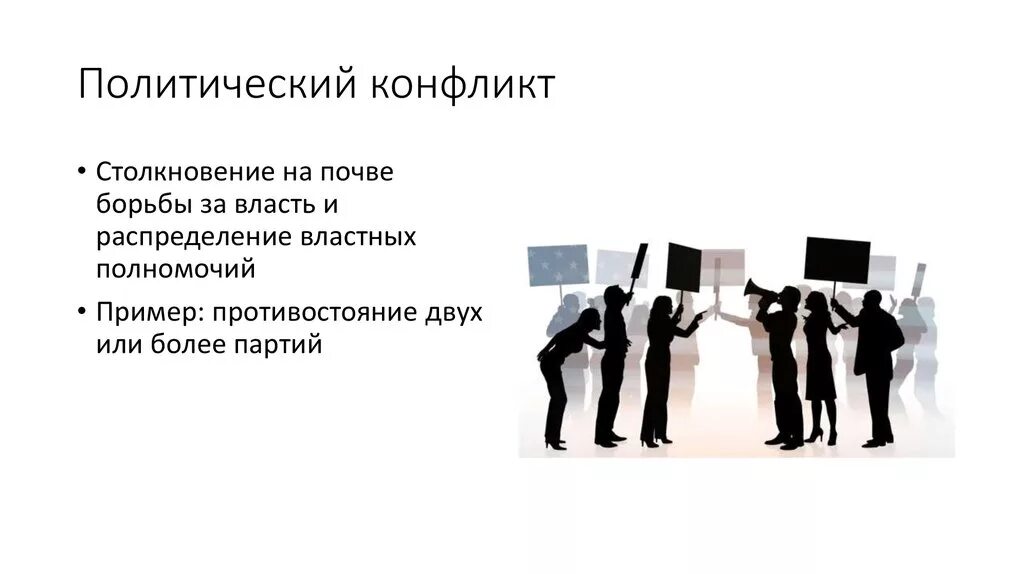 Политический конфликт

• Столкновение на почве борьбы за власть и распределение властных полномочий

• Пример: противостояние двух или более партий